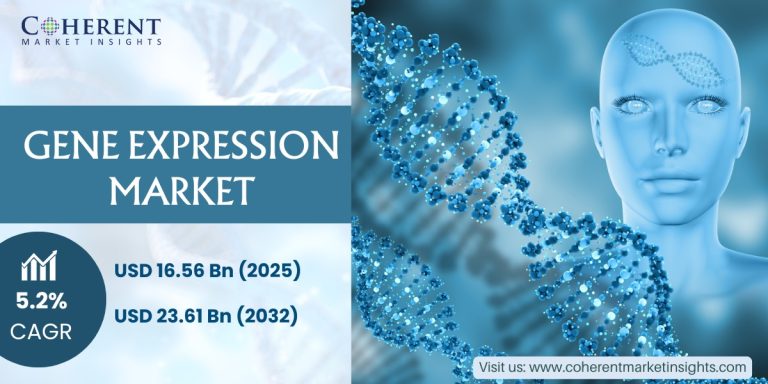 COHERENT
MARKET INSIGHTS

GENE EXPRESSION MARKET

5.2%
CAGR

USD 16.56 Bn (2025)

USD 23.61 Bn (2032)

Visit us: www.coherentmarketinsights.com